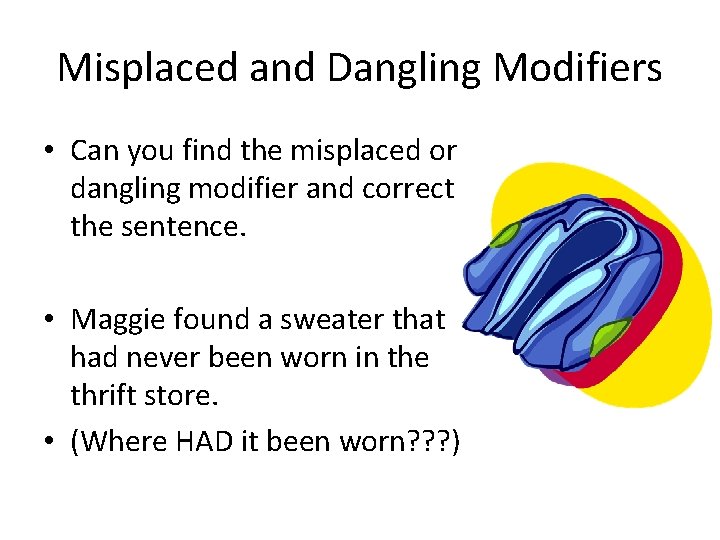 Misplaced and Dangling Modifiers

• Can you find the misplaced or dangling modifier and correct the sentence.

• Maggie found a sweater that had never been worn in the thrift store.

• (Where HAD it been worn???)